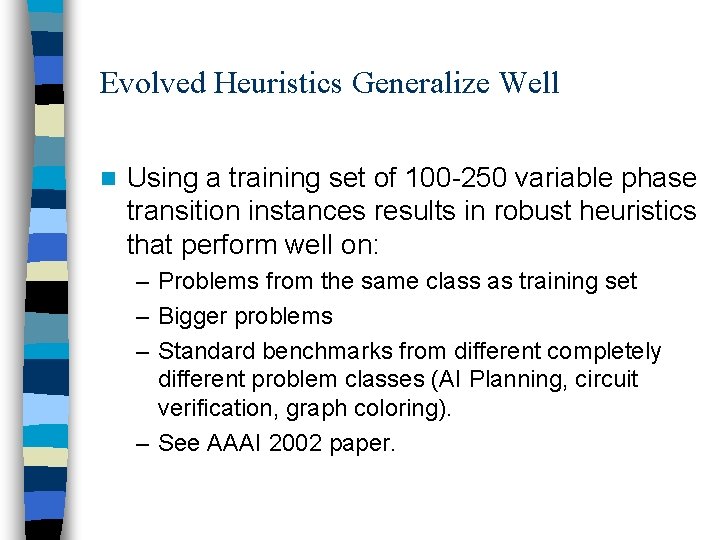 Evolved Heuristics Generalize Well

Using a training set of 100-250 variable phase transition instances results in robust heuristics that perform well on:

– Problems from the same class as training set
– Bigger problems
– Standard benchmarks from different completely different problem classes (AI Planning, circuit verification, graph coloring).
– See AAAI 2002 paper.